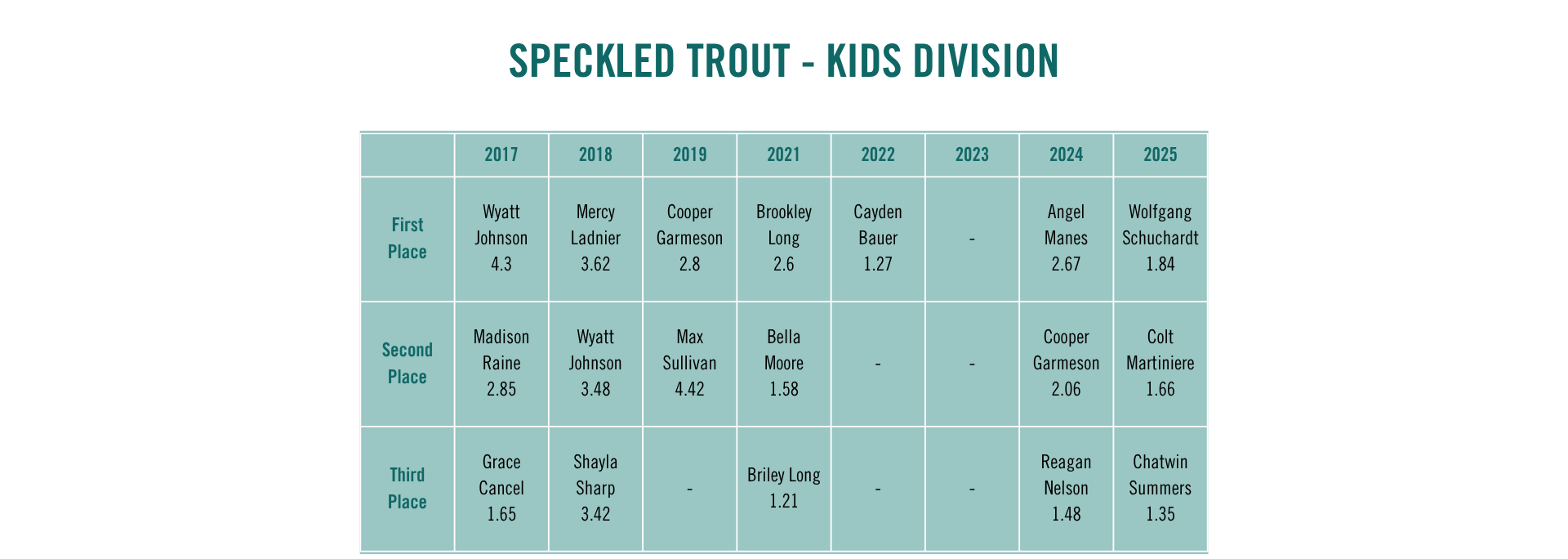 SPECKLED TROUT - KIDS DIVISION

| | 2017 | 2018 | 2019 | 2021 | 2022 | 2023 | 2024 | 2025 |
|---|---|---|---|---|---|---|---|---|
| First Place | Wyatt Johnson 4.3 | Mercy Ladnier 3.62 | Cooper Garmeson 2.8 | Brookley Long 2.6 | Cayden Bauer 1.27 | - | Angel Manes 2.67 | Wolfgang Schuchardt 1.84 |
| Second Place | Madison Raine 2.85 | Wyatt Johnson 3.48 | Max Sullivan 4.42 | Bella Moore 1.58 | - | - | Cooper Garmeson 2.06 | Colt Martiniere 1.66 |
| Third Place | Grace Cancel 1.65 | Shayla Sharp 3.42 | - | Briley Long 1.21 | - | - | Reagan Nelson 1.48 | Chatwin Summers 1.35 |